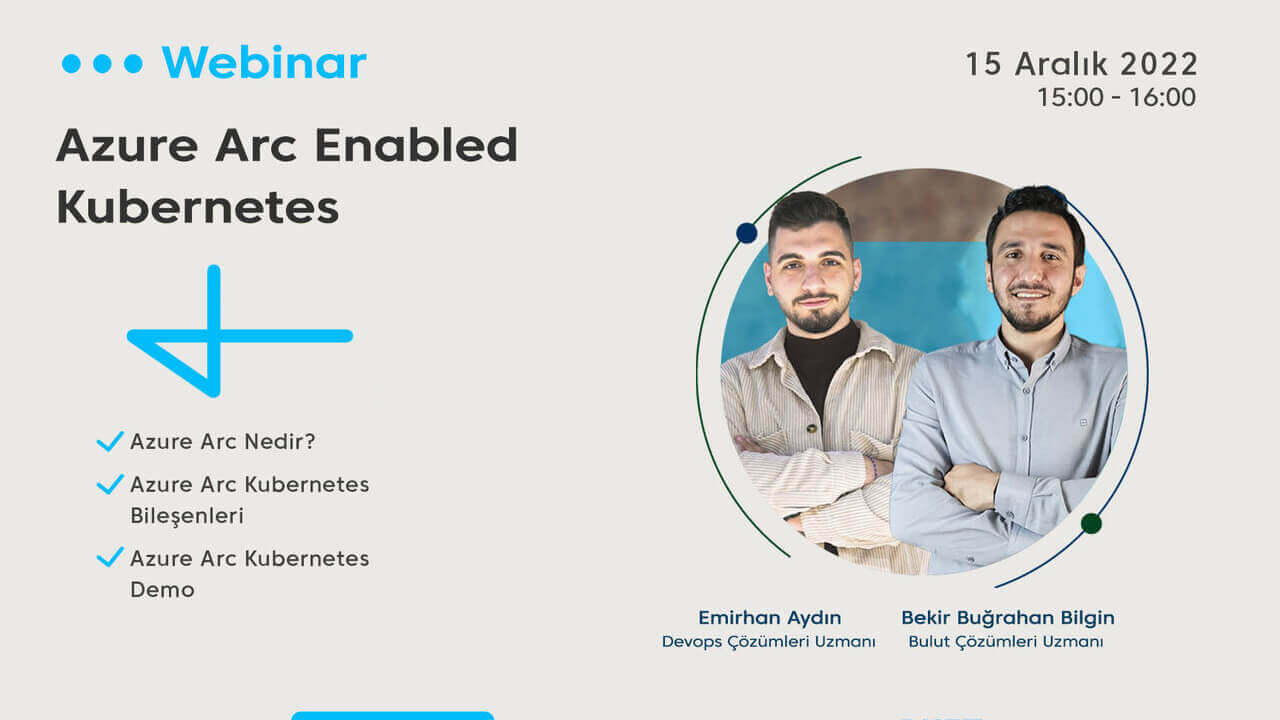 Webinar

15 Aralık 2022
15:00 - 16:00

Azure Arc Enabled Kubernetes

Azure Arc Nedir?

Azure Arc Kubernetes Bileşenleri

Azure Arc Kubernetes Demo

Emirhan Aydın
Devops Çözümleri Uzmanı

Bekir Buğrahan Bilgin
Bulut Çözümleri Uzmanı